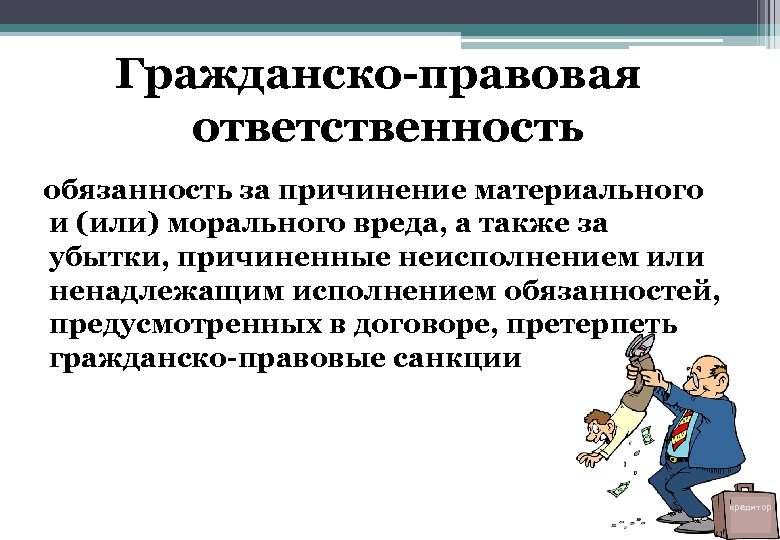 Гражданско-правовая ответственность

обязанность за причинение материального и (или) морального вреда, а также за убытки, причиненные неисполнением или ненадлежащим исполнением обязанностей, предусмотренных в договоре, претерпеть гражданско-правовые санкции

кредитор